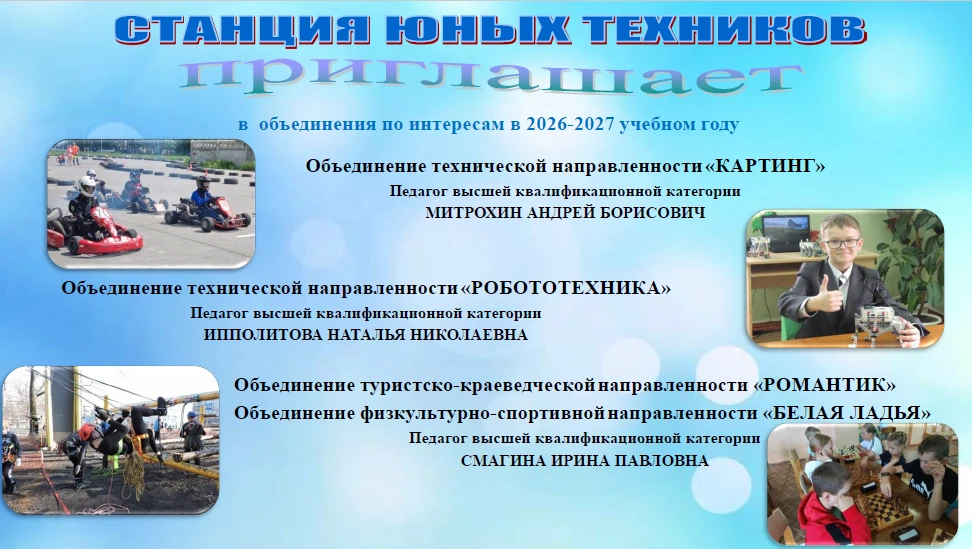 СТАНЦИЯ ЮНЫХ ТЕХНИКОВ

приглашает

в объединения по интересам в 2026-2027 учебном году

Объединение технической направленности «КАРТИНГ»

Педагог высшей квалификационной категории

МИТРОХИН АНДРЕЙ БОРИСОВИЧ

Объединение технической направленности «РОБОТОТЕХНИКА»

Педагог высшей квалификационной категории

ИППОЛИТОВА НАТАЛЬЯ НИКОЛАЕВНА

Объединение туристско-краеведческой направленности «РОМАНТИК»

Объединение физкультурно-спортивной направленности «БЕЛАЯ ЛАДЬЯ»

Педагог высшей квалификационной категории

СМАГИНА ИРИНА ПАВЛОВНА